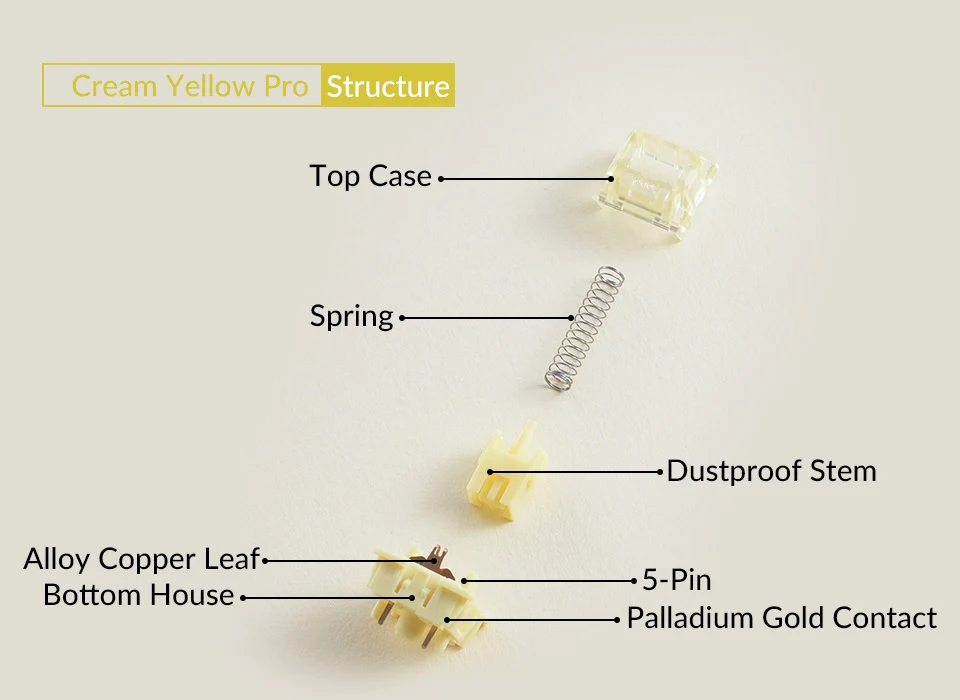 Cream Yellow Pro Structure

Top Case

Spring

Dustproof Stem

Alloy Copper Leaf

Bottom House

5-Pin

Palladium Gold Contact